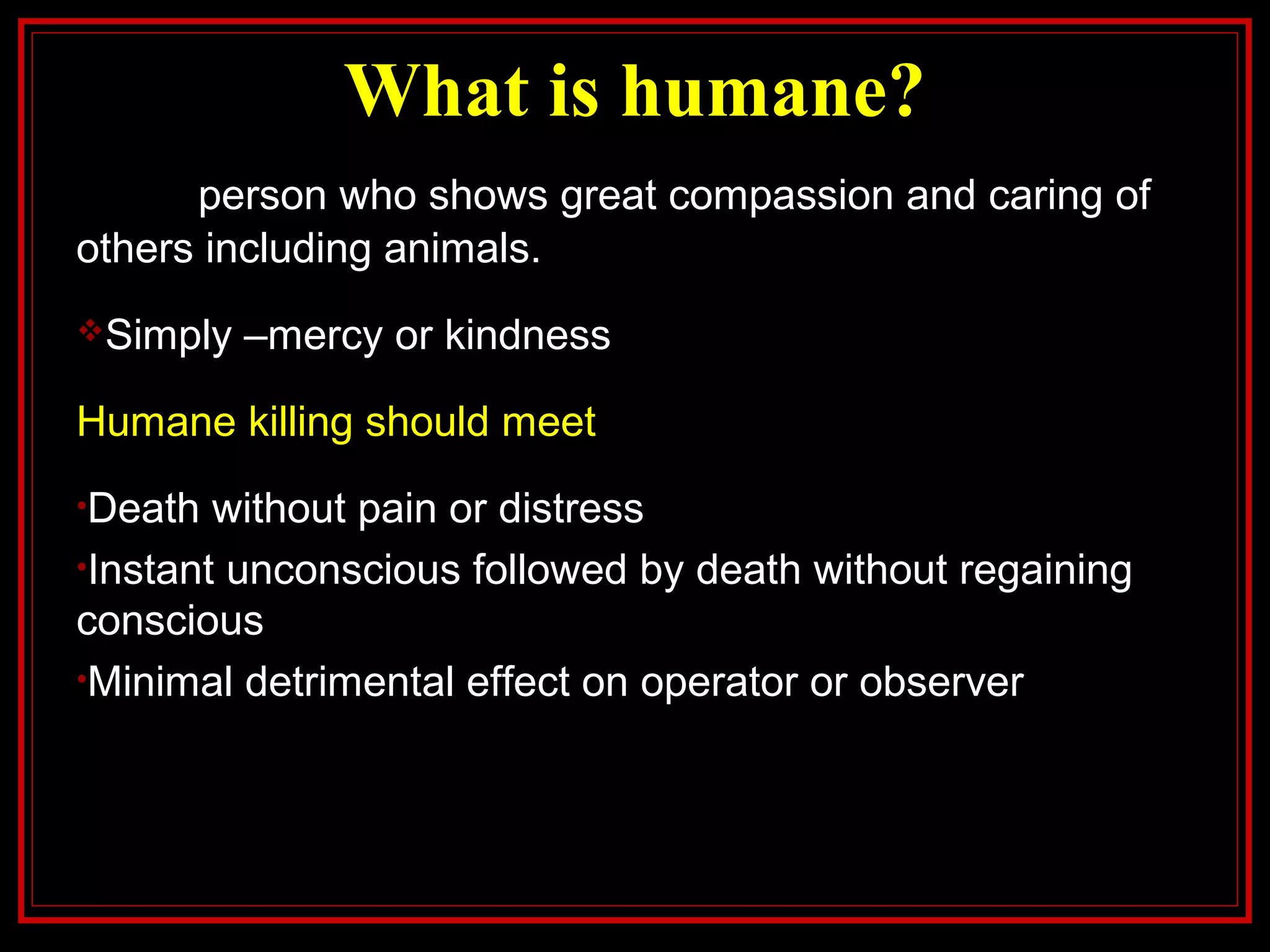 What is humane?

person who shows great compassion and caring of others including animals.

❖Simply –mercy or kindness

Humane killing should meet

•Death without pain or distress
•Instant unconscious followed by death without regaining conscious
•Minimal detrimental effect on operator or observer